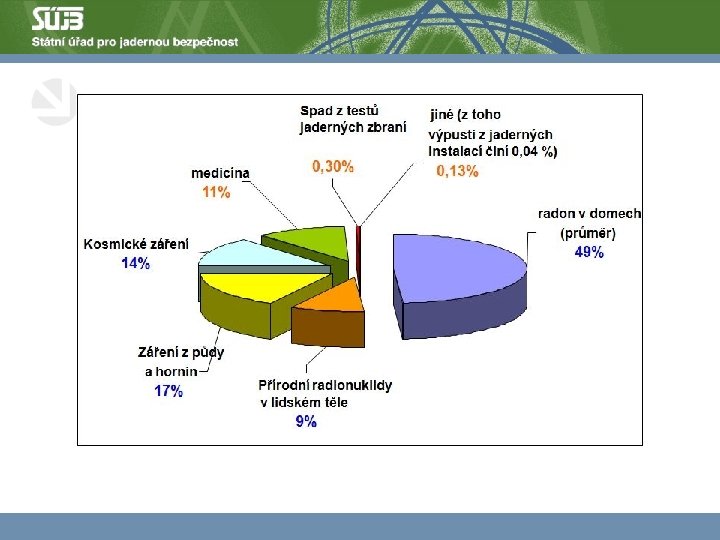 SÚJB
Státní úřad pro jadernou bezpečnost

Spad z testů jaderných zbraní
0,30%

jiné (z toho výpusti z jaderných instalací činí 0,04 %)
0,13%

medicína
11%

radon v domech (průměr)
49%

Kosmické záření
14%

Záření z půdy a hornin
17%

Přírodní radionuklidy v lidském těle
9%